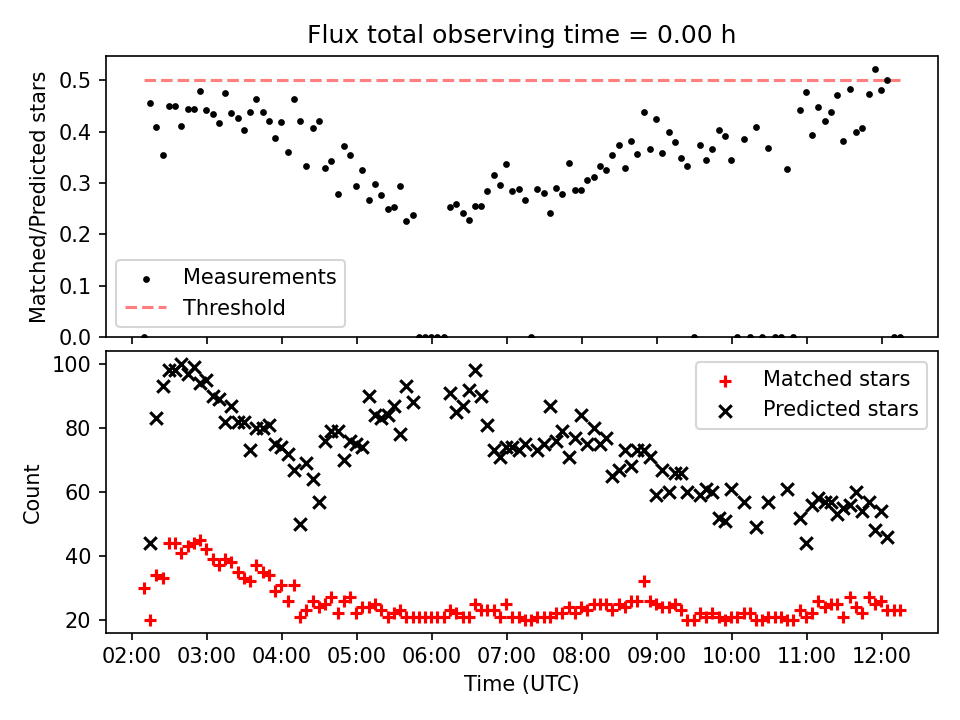 Flux total observing time = 0.00 h

Matched/Predicted stars

0.5
0.4
0.3
0.2
0.1
0.0

Measurements
Threshold

Count

100
80
60
40
20

Matched stars
Predicted stars

02:00 03:00 04:00 05:00 06:00 07:00 08:00 09:00 10:00 11:00 12:00

Time (UTC)